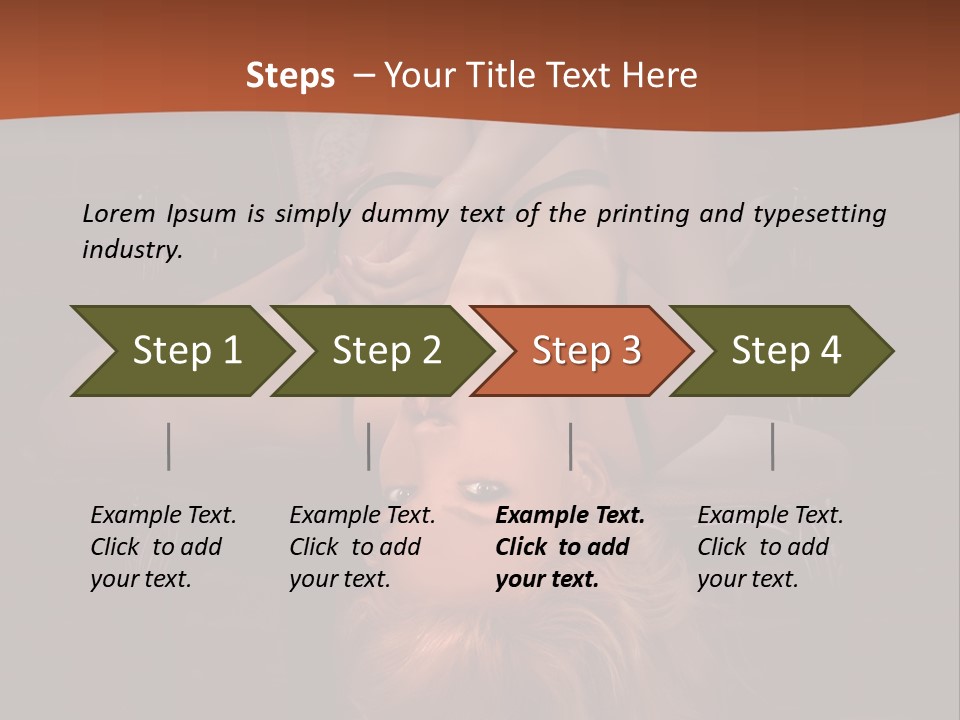 Steps – Your Title Text Here

Lorem Ipsum is simply dummy text of the printing and typesetting industry.

Step 1

Step 2

Step 3

Step 4

Example Text. Click to add your text.

Example Text. Click to add your text.

Example Text. Click to add your text.

Example Text. Click to add your text.